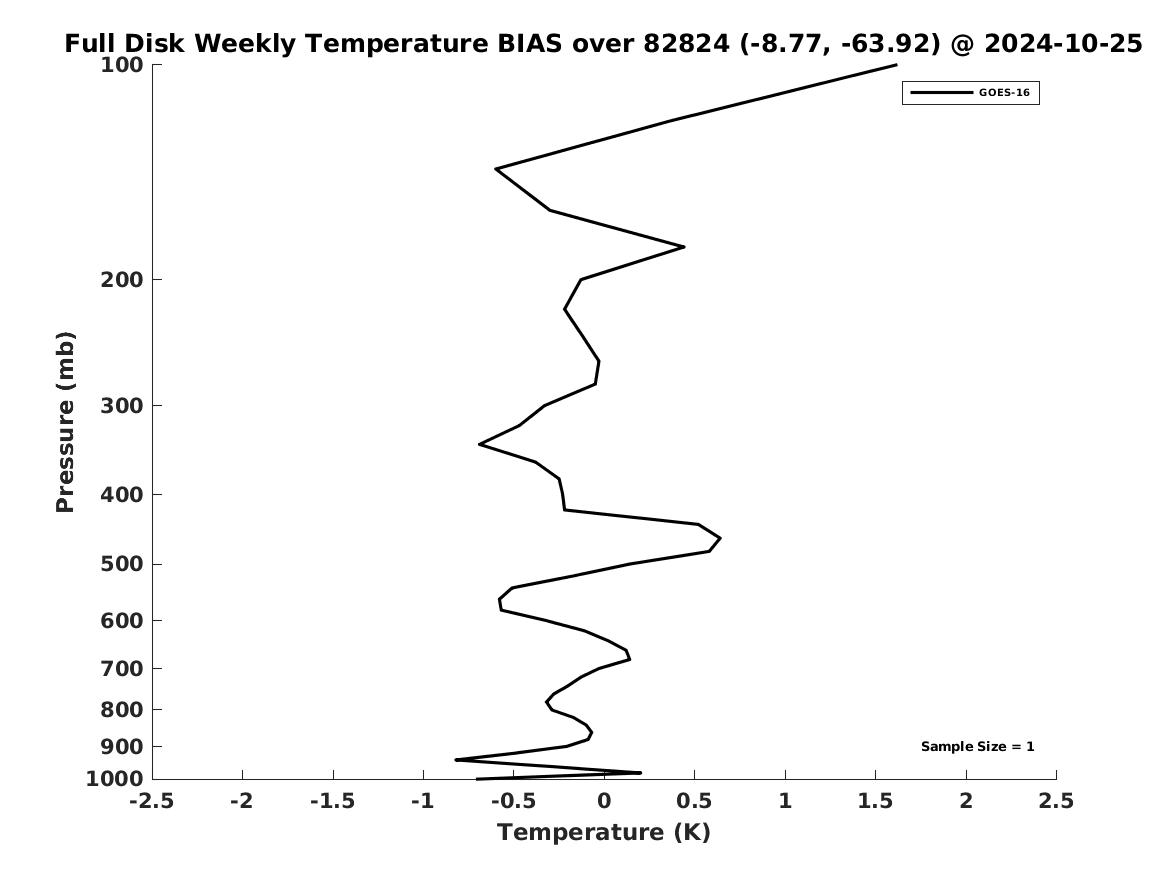 Full Disk Weekly Temperature BIAS over 82824 (-8.77, -63.92) @ 2024-10-25

GOES-16

Pressure (mb)

100
200
300
400
500
600
700
800
900
1000

Sample Size = 1

-2.5 -2 -1.5 -1 -0.5 0 0.5 1 1.5 2 2.5

Temperature (K)